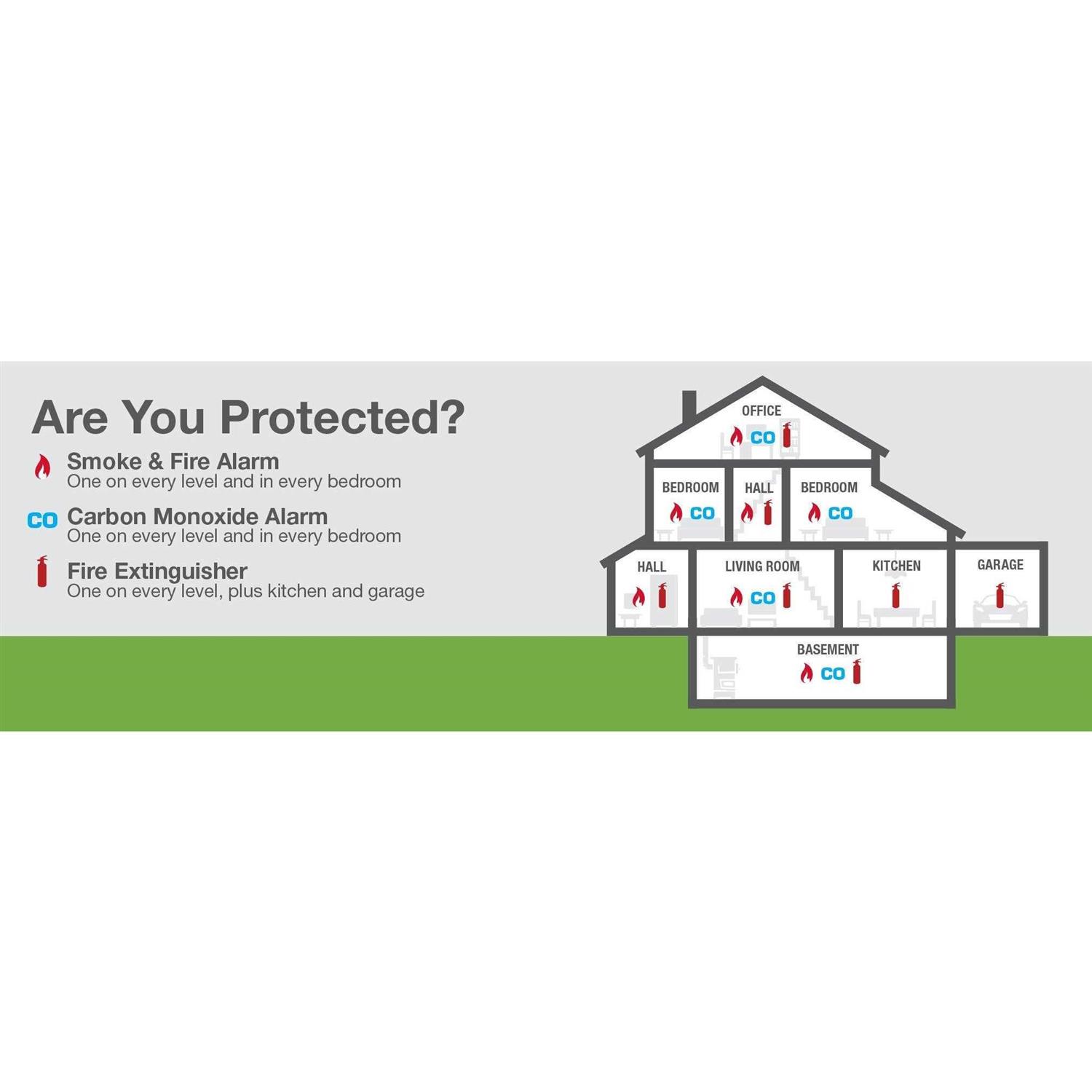 Are You Protected?

Smoke & Fire Alarm
One on every level and in every bedroom

CO Carbon Monoxide Alarm
One on every level and in every bedroom

Fire Extinguisher
One on every level, plus kitchen and garage

OFFICE
CO

BEDROOM
CO

HALL

BEDROOM
CO

HALL

LIVING ROOM
CO

KITCHEN

GARAGE

BASEMENT
CO